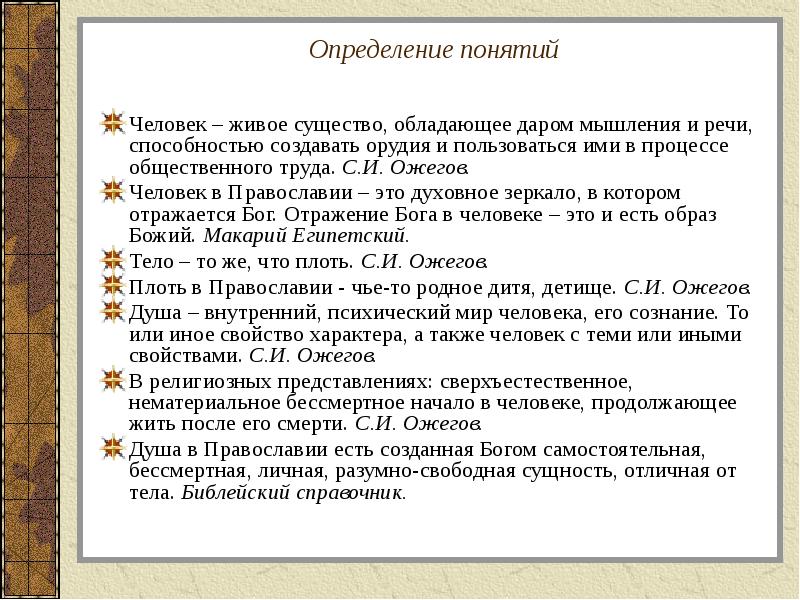 Определение понятий

Человек – живое существо, обладающее даром мышления и речи, способностью создавать орудия и пользоваться ими в процессе общественного труда. С.И. Ожегов.

Человек в Православии – это духовное зеркало, в котором отражается Бог. Отражение Бога в человеке – это и есть образ Божий. Макарий Египетский.

Тело – то же, что плоть. С.И. Ожегов.

Плоть в Православии - чье-то родное дитя, детище. С.И. Ожегов.

Душа – внутренний, психический мир человека, его сознание. То или иное свойство характера, а также человек с теми или иными свойствами. С.И. Ожегов.

В религиозных представлениях: сверхъестественное, нематериальное бессмертное начало в человеке, продолжающее жить после его смерти. С.И. Ожегов.

Душа в Православии есть созданная Богом самостоятельная, бессмертная, личная, разумно-свободная сущность, отличная от тела. Библейский справочник.